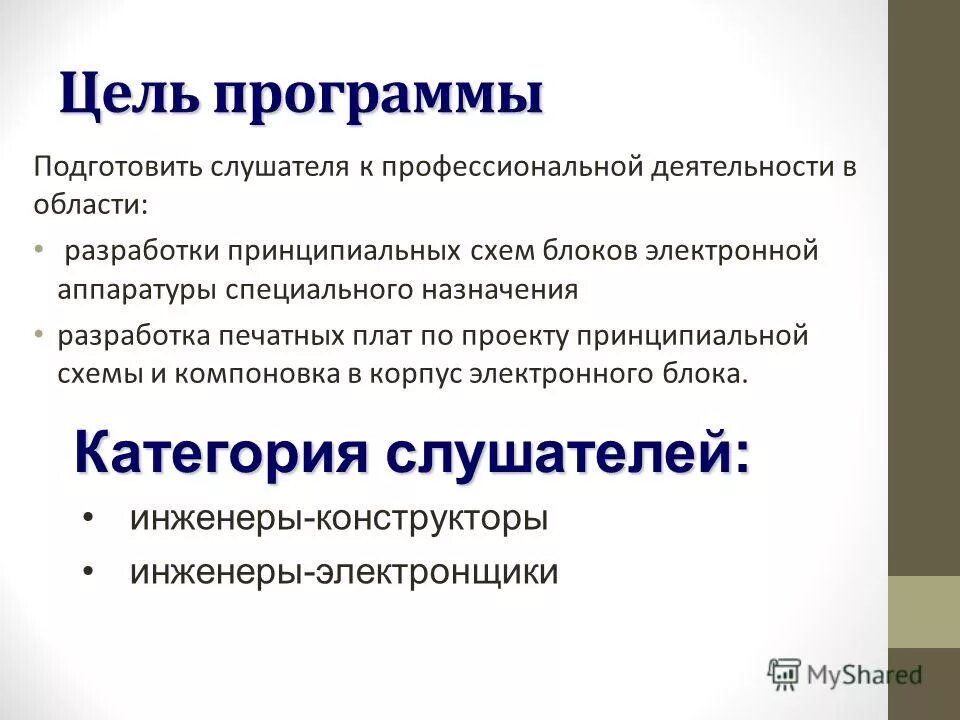 Цель программы

Подготовить слушателя к профессиональной деятельности в области:

• разработки принципиальных схем блоков электронной аппаратуры специального назначения

• разработка печатных плат по проекту принципиальной схемы и компоновка в корпус электронного блока.

Категория слушателей:

• инженеры-конструкторы

• инженеры-электронщики

MyShared